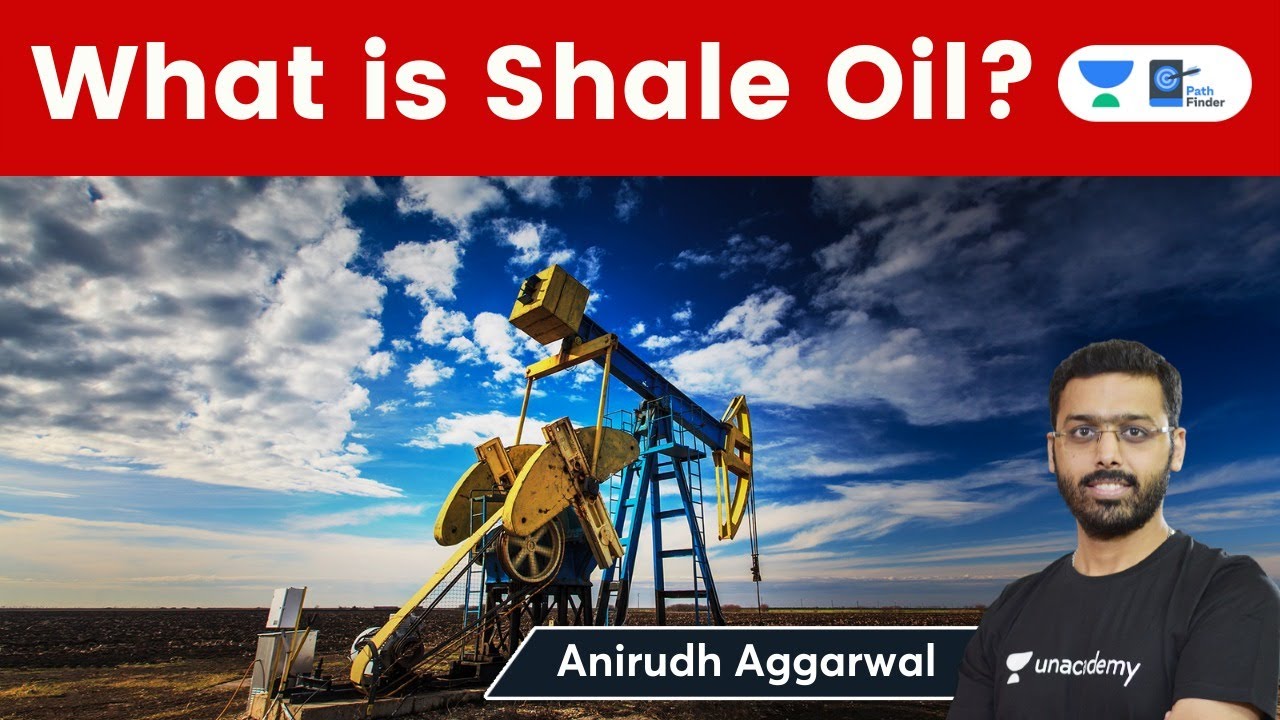 What is Shale Oil?

Path Finder

Anirudh Aggarwal

unacademy